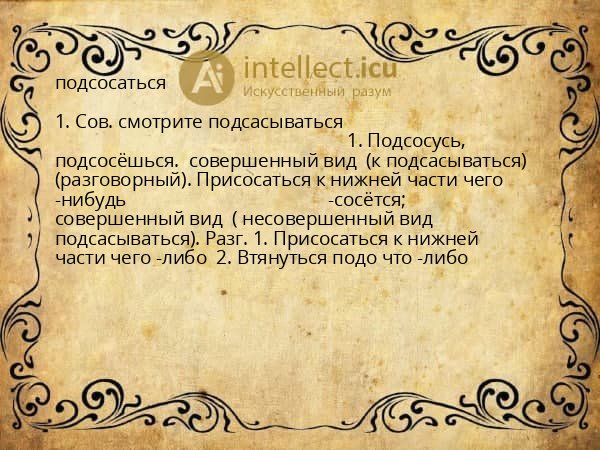 подсосаться

1. Сов. смотрите подсасываться

1. Подсосусь, подсосёшься. совершенный вид (к подсасываться) (разговорный). Присосаться к нижней части чего -нибудь -сосётся; совершенный вид ( несовершенный вид подсасываться). Разг. 1. Присосаться к нижней части чего -либо 2. Втянуться подо что -либо

Ai intellect.icu
Искусственный разум